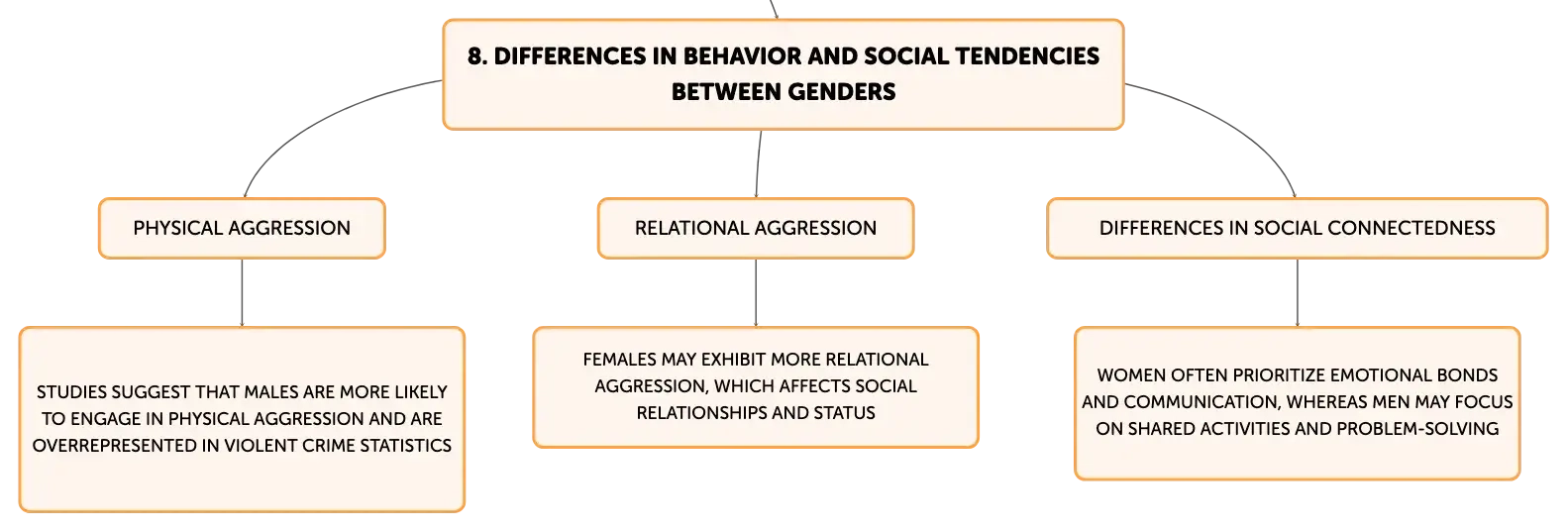 8. DIFFERENCES IN BEHAVIOR AND SOCIAL TENDENCIES BETWEEN GENDERS

PHYSICAL AGGRESSION

STUDIES SUGGEST THAT MALES ARE MORE LIKELY TO ENGAGE IN PHYSICAL AGGRESSION AND ARE OVERREPRESENTED IN VIOLENT CRIME STATISTICS

RELATIONAL AGGRESSION

FEMALES MAY EXHIBIT MORE RELATIONAL AGGRESSION, WHICH AFFECTS SOCIAL RELATIONSHIPS AND STATUS

DIFFERENCES IN SOCIAL CONNECTEDNESS

WOMEN OFTEN PRIORITIZE EMOTIONAL BONDS AND COMMUNICATION, WHEREAS MEN MAY FOCUS ON SHARED ACTIVITIES AND PROBLEM-SOLVING